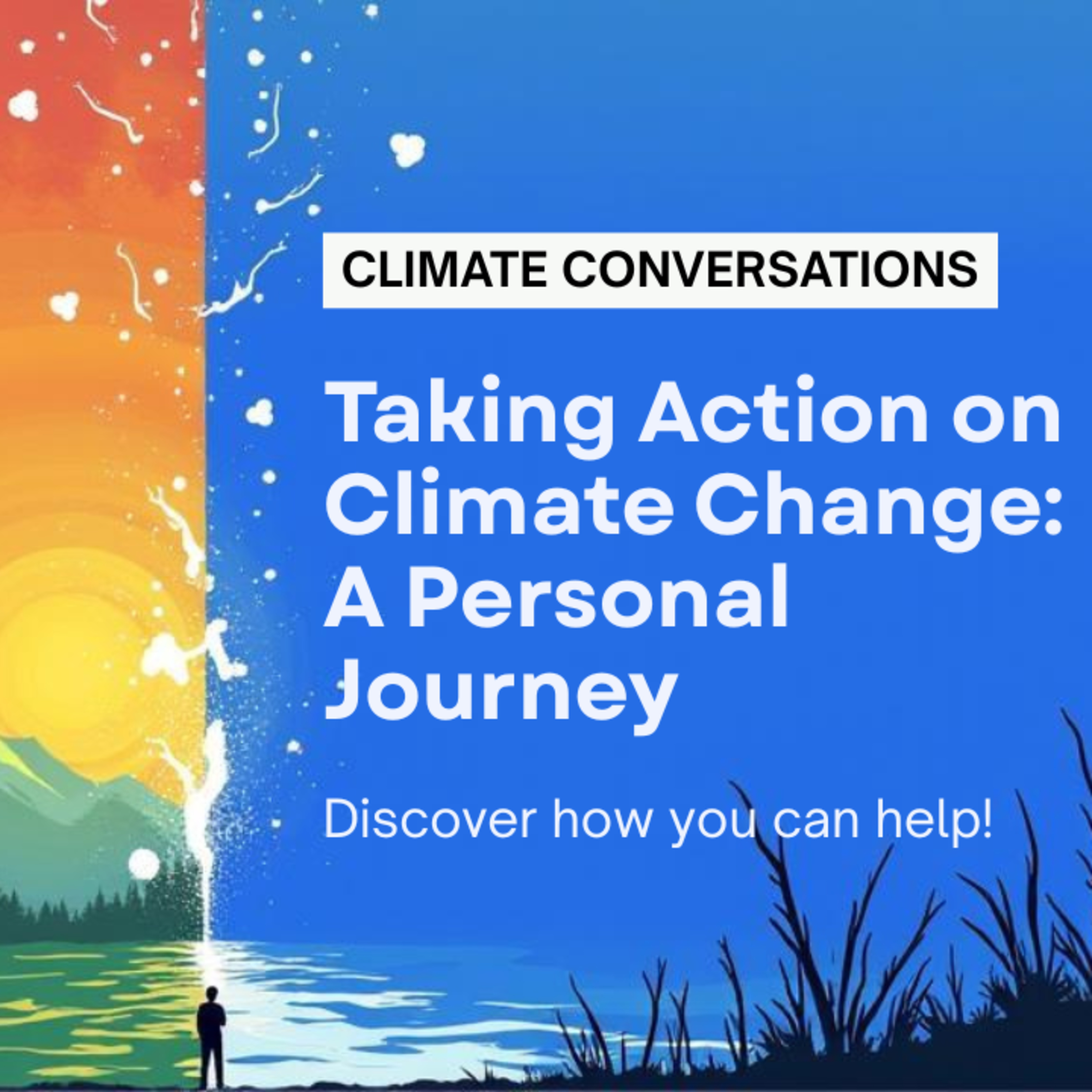 CLIMATE CONVERSATIONS

Taking Action on Climate Change: A Personal Journey

Discover how you can help!